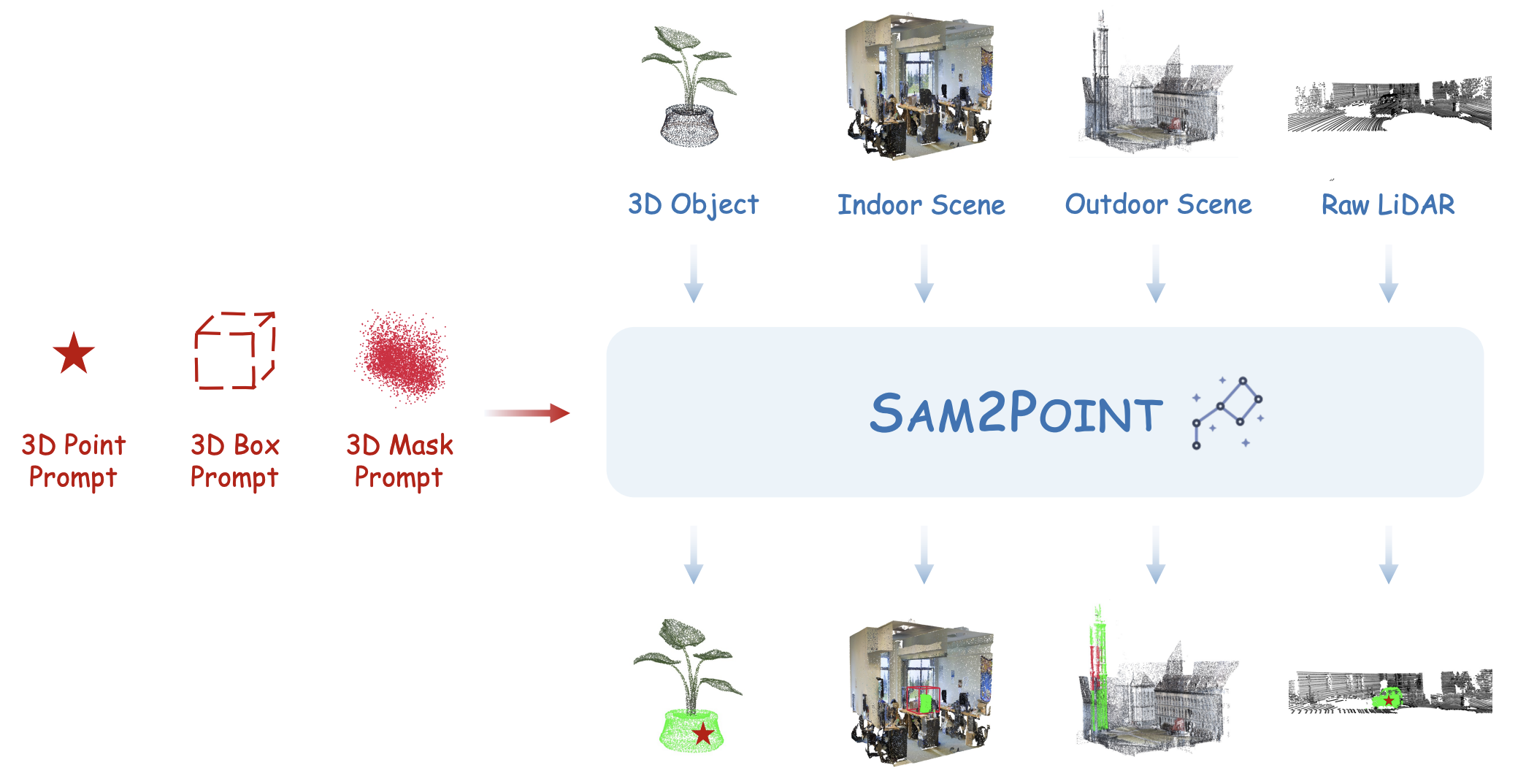 3D Object

Indoor Scene

Outdoor Scene

Raw LiDAR

3D Point Prompt

3D Box Prompt

3D Mask Prompt

SAM2POINT